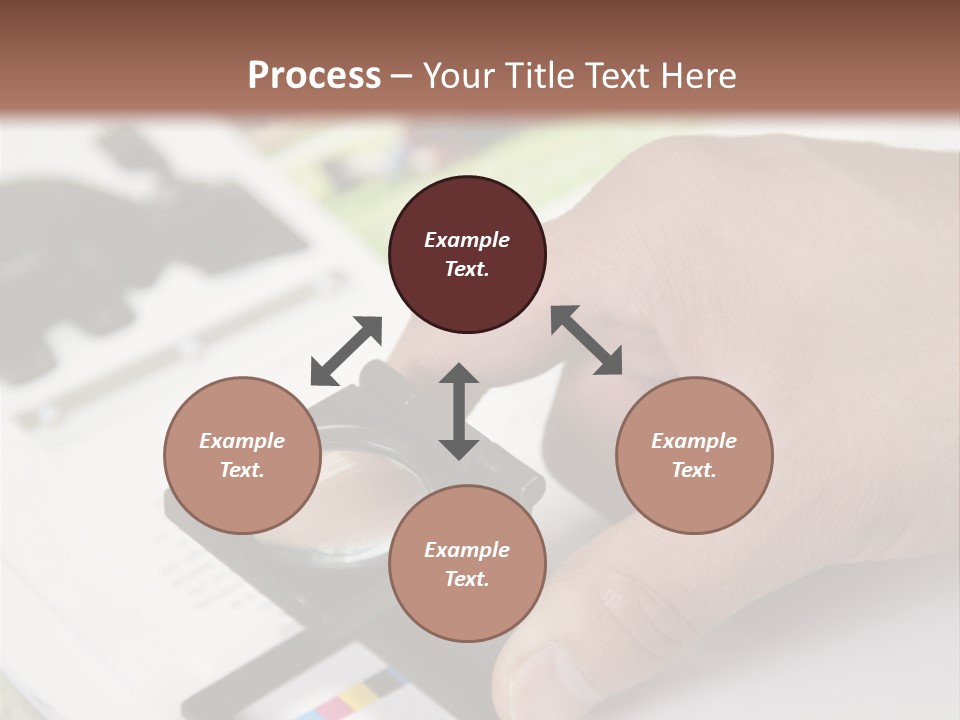 Process – Your Title Text Here

Example Text.

Example Text.

Example Text.

Example Text.